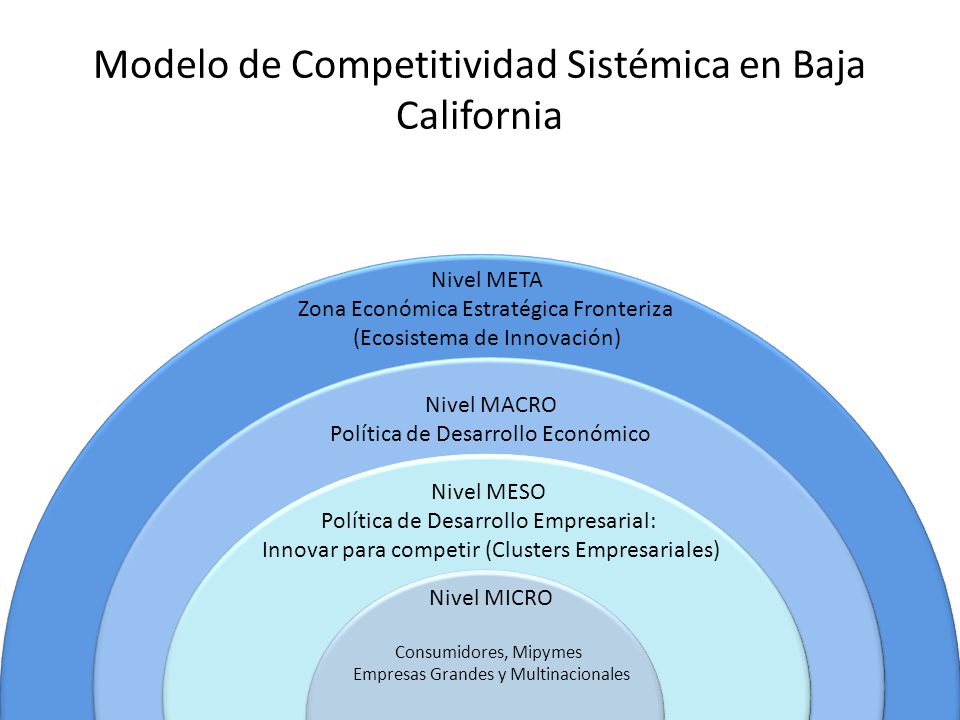 Modelo de Competitividad Sistémica en Baja California

Nivel META
Zona Económica Estratégica Fronteriza
(Ecosistema de Innovación)

Nivel MACRO
Política de Desarrollo Económico

Nivel MESO
Política de Desarrollo Empresarial:
Innovar para competir (Clusters Empresariales)

Nivel MICRO

Consumidores, Mipymes
Empresas Grandes y Multinacionales